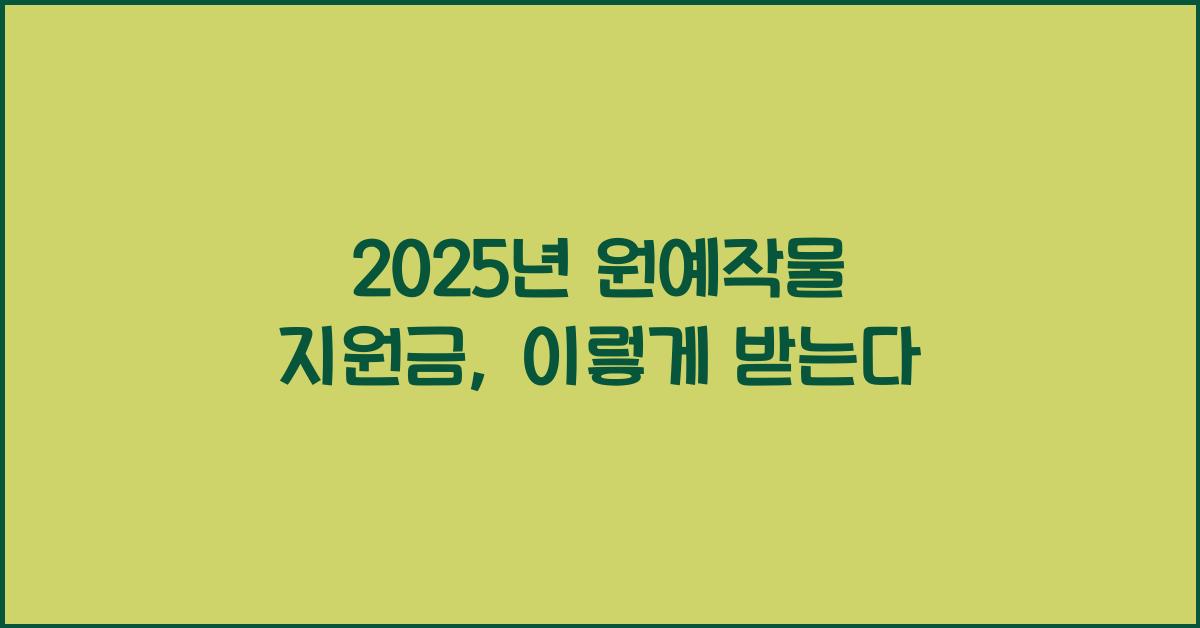 2025년 원예작물
지원금, 이렇게 받는다